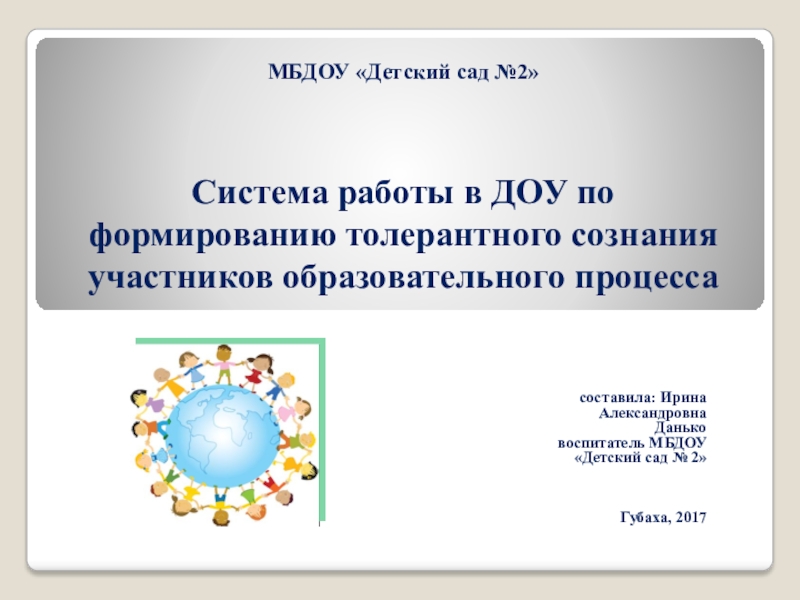 МБДОУ «Детский сад №2»

Система работы в ДОУ по формированию толерантного сознания участников образовательного процесса

составила: Ирина Александровна Данько воспитатель МБДОУ «Детский сад № 2»

Губаха, 2017